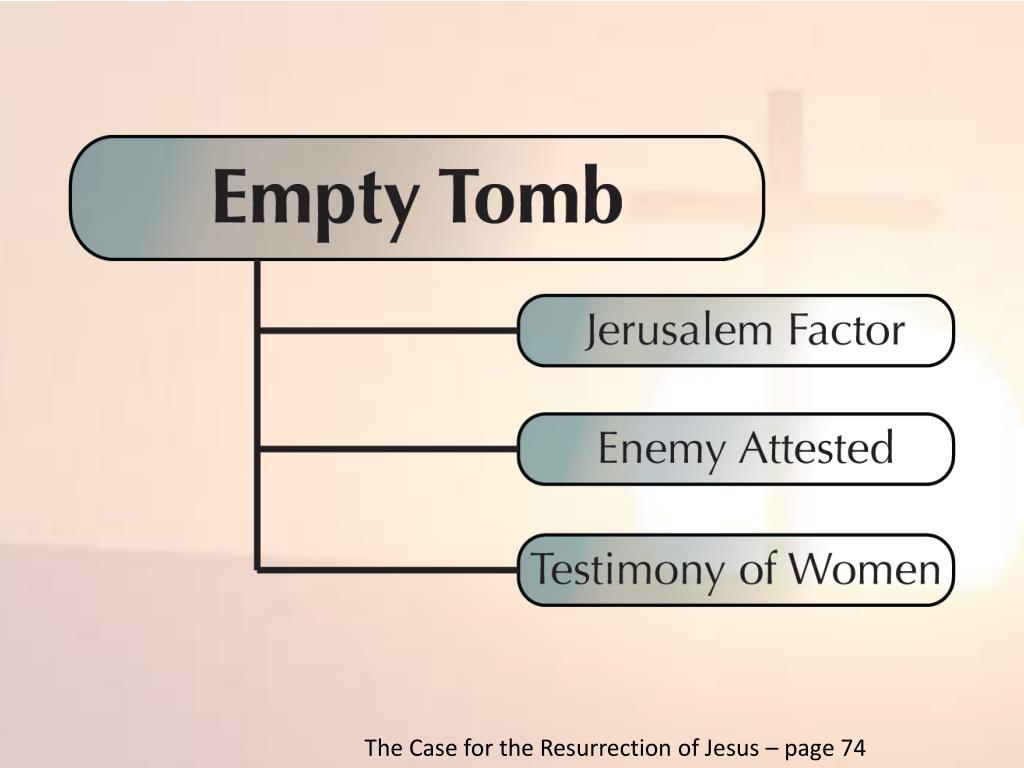 Empty Tomb

Jerusalem Factor

Enemy Attested

Testimony of Women

The Case for the Resurrection of Jesus – page 74